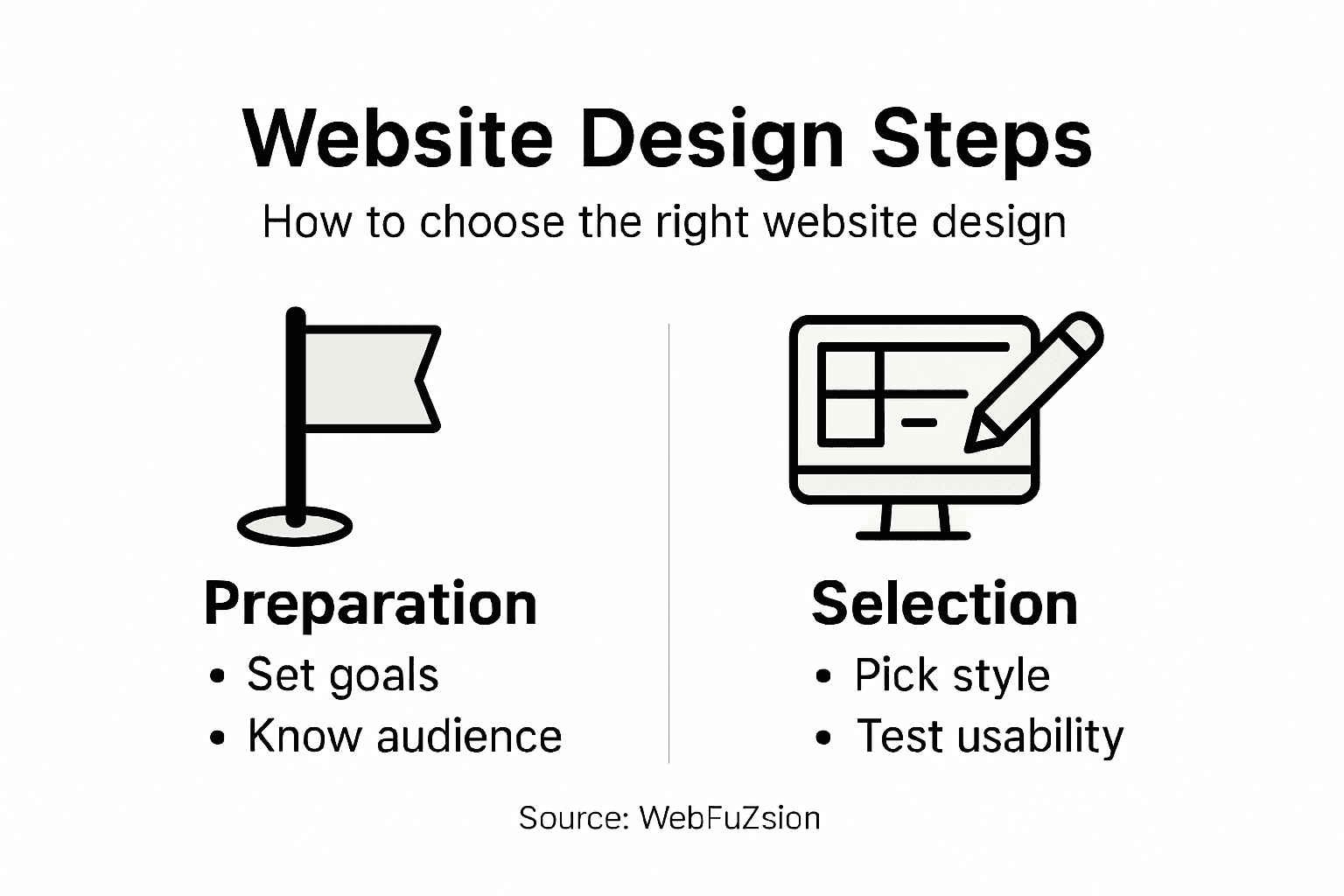 Website Design Steps

How to choose the right website design

Preparation

• Set goals
• Know audience

Selection

• Pick style
• Test usability

Source: WebFuZsion